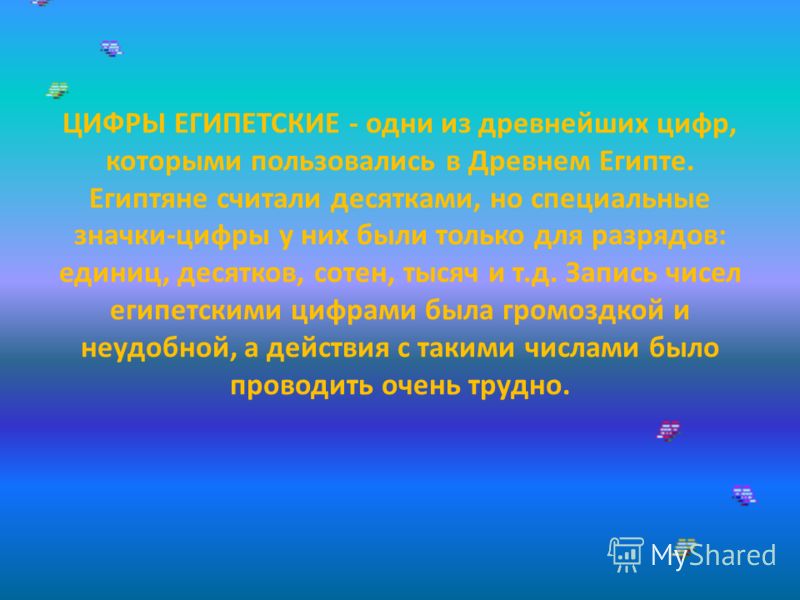 ЦИФРЫ ЕГИПЕТСКИЕ - одни из древнейших цифр, которыми пользовались в Древнем Египте. Египтяне считали десятками, но специальные значки-цифры у них были только для разрядов: единиц, десятков, сотен, тысяч и т.д. Запись чисел египетскими цифрами была громоздкой и неудобной, а действия с такими числами было проводить очень трудно.

MyShared